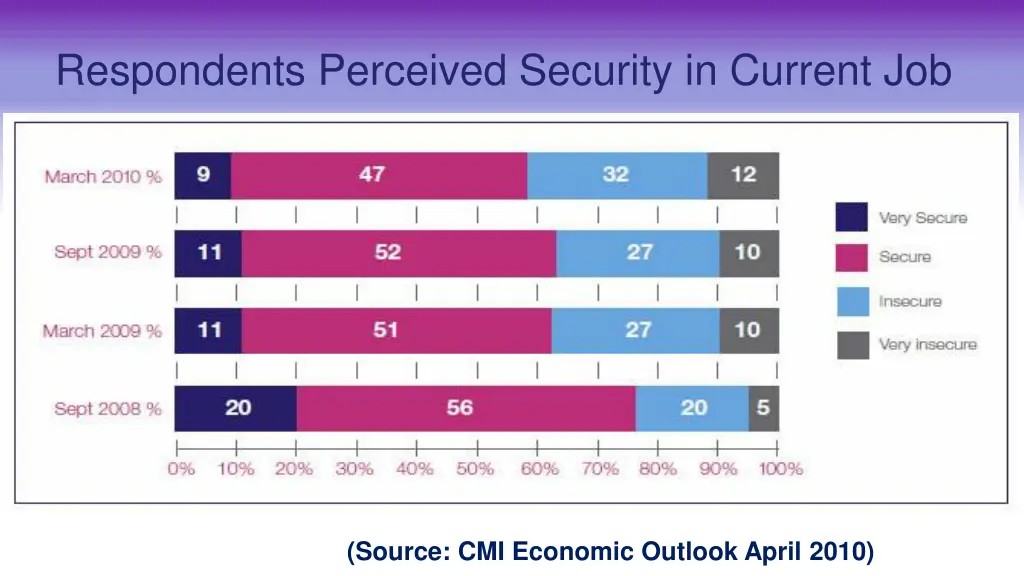 Respondents Perceived Security in Current Job

March 2010 % 9 47 32 12

Sept 2009 % 11 52 27 10

March 2009 % 11 51 27 10

Sept 2008 % 20 56 20 5

0% 10% 20% 30% 40% 50% 60% 70% 80% 90% 100%

Very Secure
Secure
Insecure
Very insecure

(Source: CMI Economic Outlook April 2010)